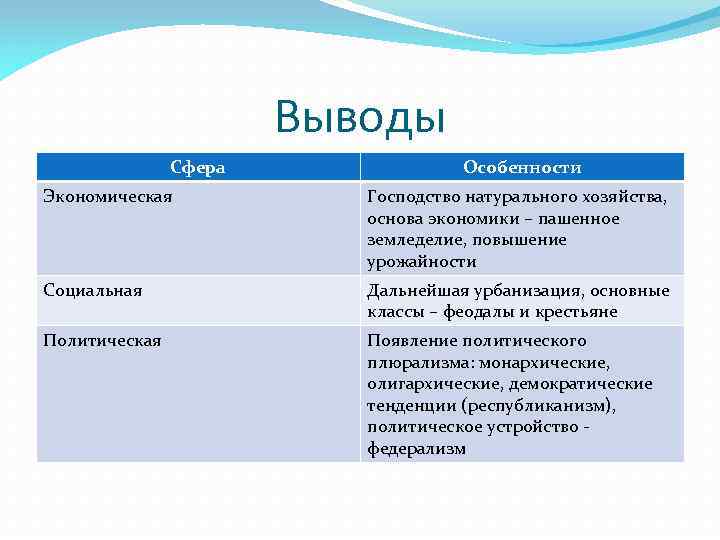 Выводы

| Сфера | Особенности |
|---|---|
| Экономическая | Господство натурального хозяйства, основа экономики – пашенное земледелие, повышение урожайности |
| Социальная | Дальнейшая урбанизация, основные классы – феодалы и крестьяне |
| Политическая | Появление политического плюрализма: монархические, олигархические, демократические тенденции (республиканизм), политическое устройство - федерализм |